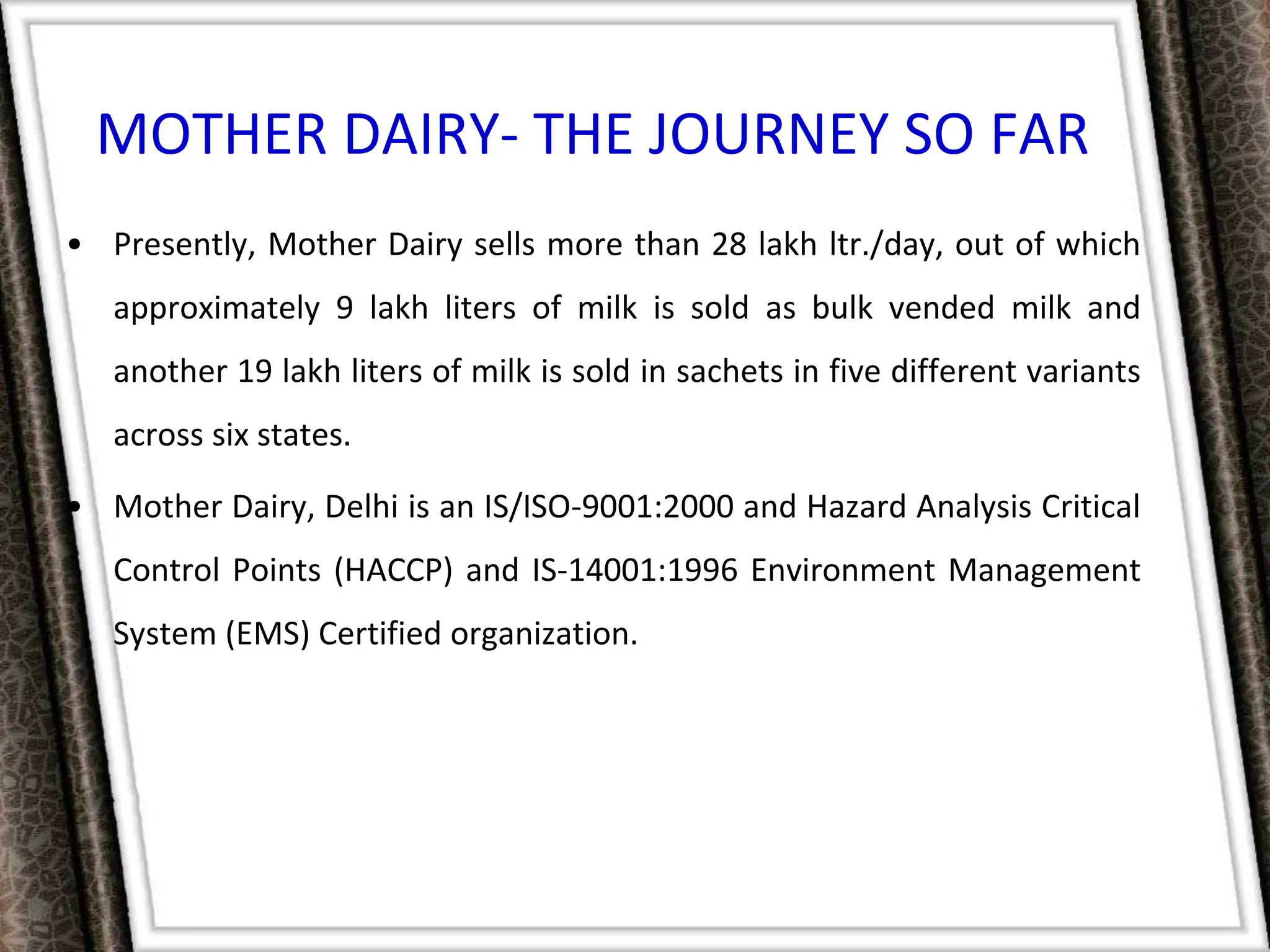 MOTHER DAIRY- THE JOURNEY SO FAR

• Presently, Mother Dairy sells more than 28 lakh ltr./day, out of which approximately 9 lakh liters of milk is sold as bulk vended milk and another 19 lakh liters of milk is sold in sachets in five different variants across six states.

• Mother Dairy, Delhi is an IS/ISO-9001:2000 and Hazard Analysis Critical Control Points (HACCP) and IS-14001:1996 Environment Management System (EMS) Certified organization.